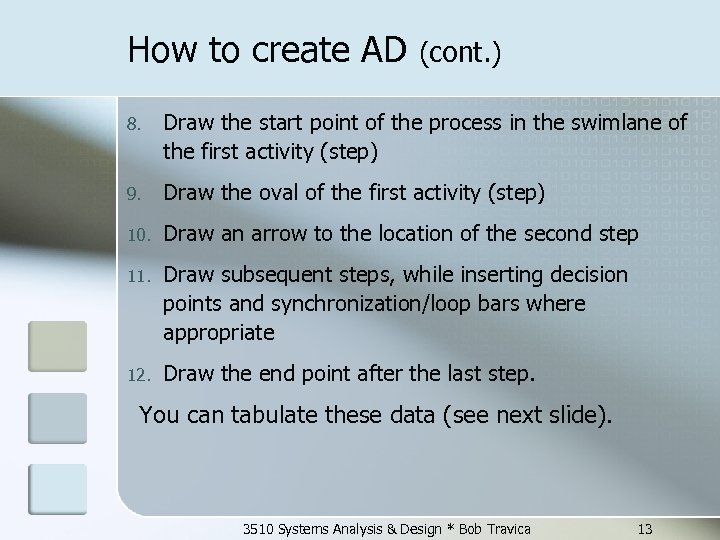 How to create AD (cont.)

8. Draw the start point of the process in the swimlane of the first activity (step)

9. Draw the oval of the first activity (step)

10. Draw an arrow to the location of the second step

11. Draw subsequent steps, while inserting decision points and synchronization/loop bars where appropriate

12. Draw the end point after the last step.

You can tabulate these data (see next slide).

3510 Systems Analysis & Design * Bob Travica 13